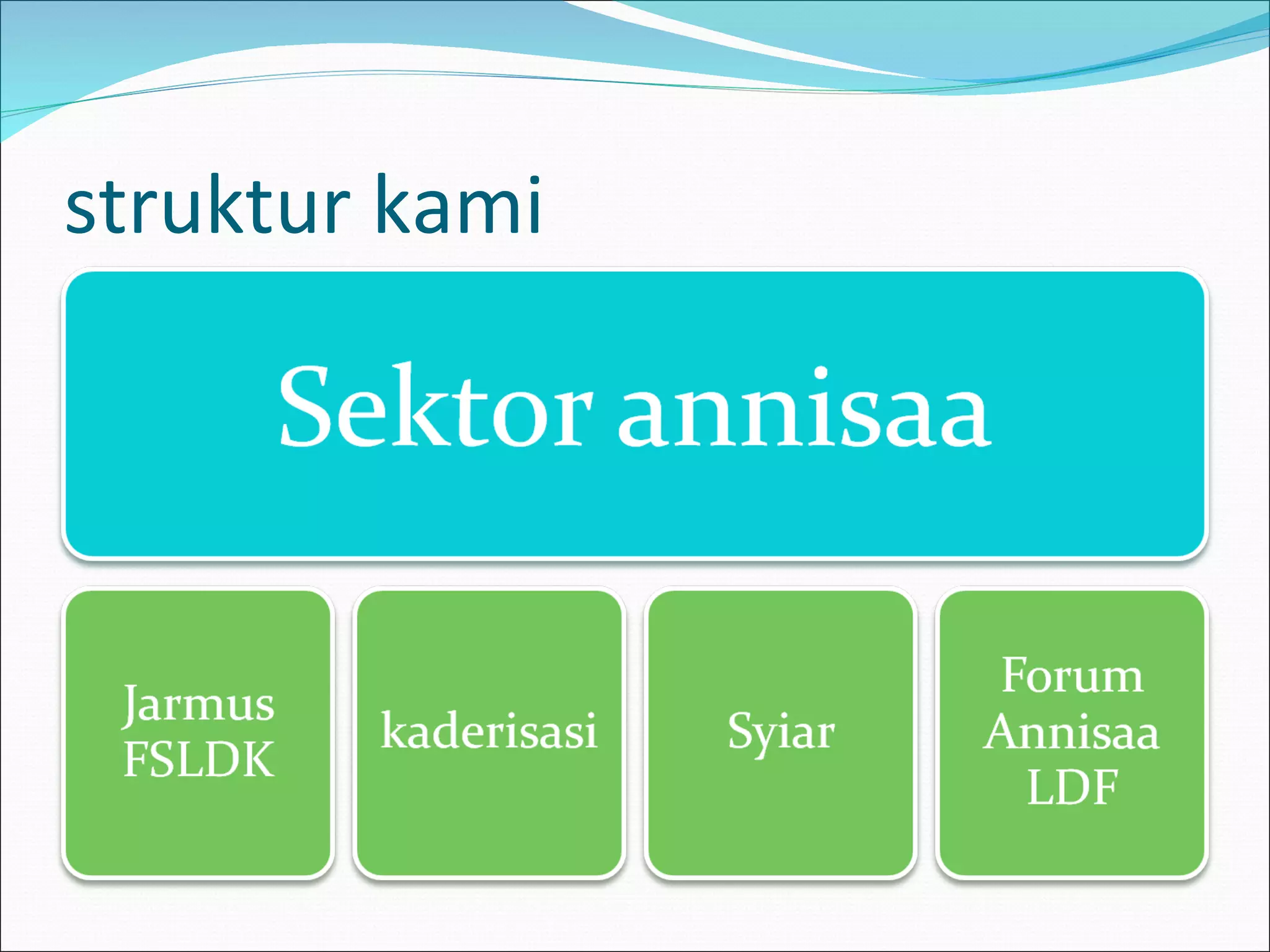 struktur kami

Sektor annisaa

Jarmus FSLDK

kaderisasi

Syiar

Forum Annisaa LDF